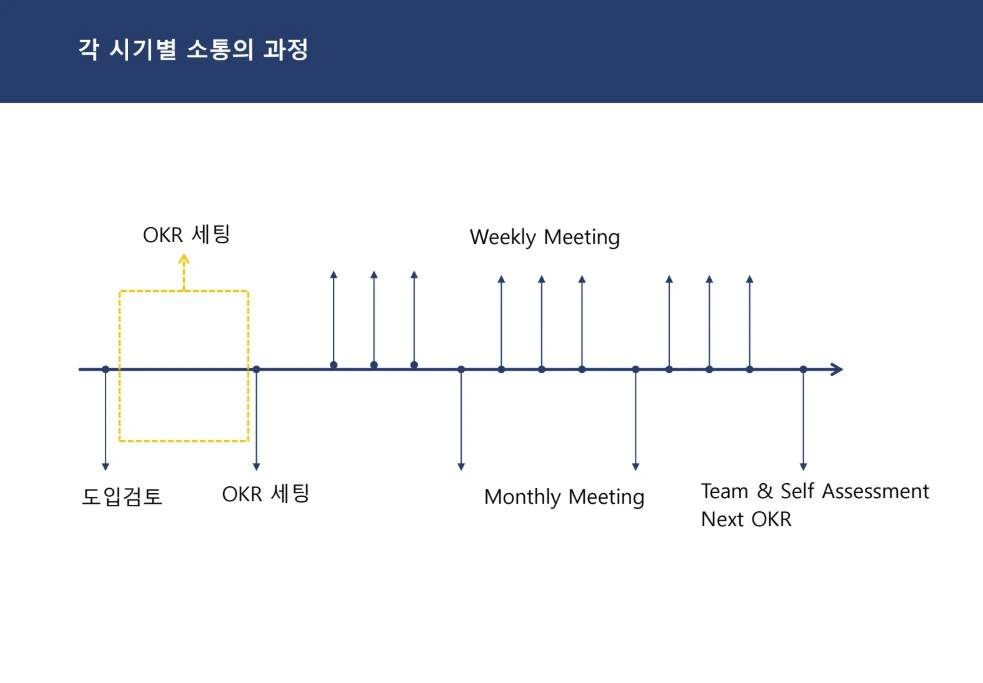 각 시기별 소통의 과정

OKR 세팅

Weekly Meeting

도입검토

OKR 세팅

Monthly Meeting

Team & Self Assessment
Next OKR